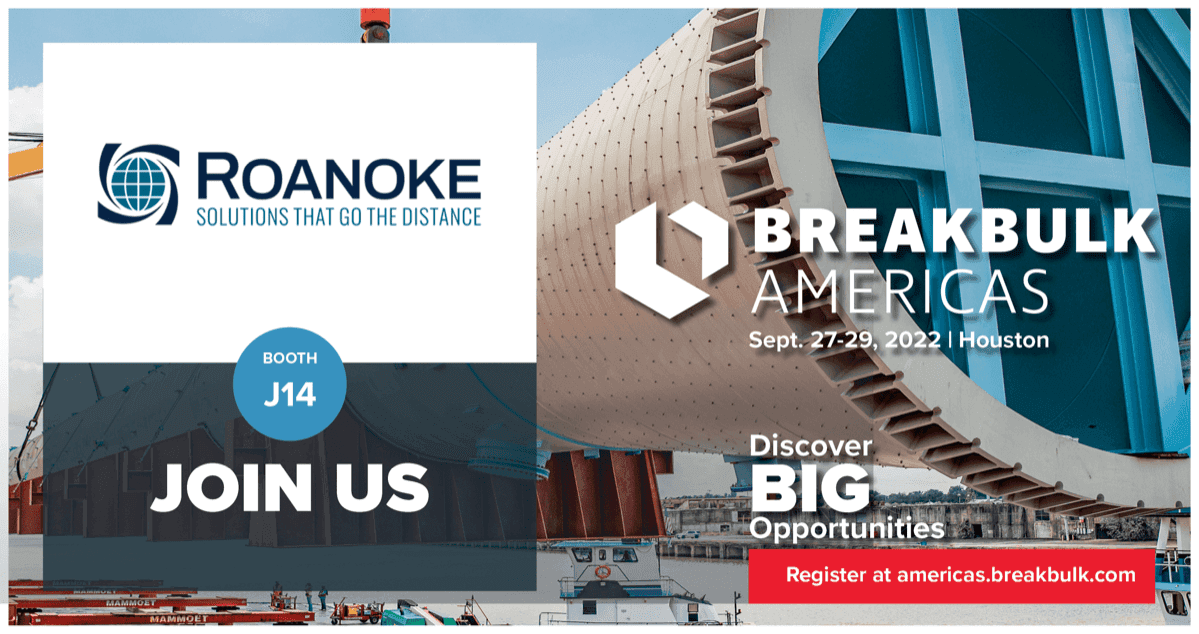 ROANOKE
SOLUTIONS THAT GO THE DISTANCE

BOOTH
J14

JOIN US

BREAKBULK
AMERICAS
Sept. 27-29, 2022 | Houston

Discover
BIG
Opportunities

Register at americas.breakbulk.com

MAMMOET
MAMMOET
MAMMOET